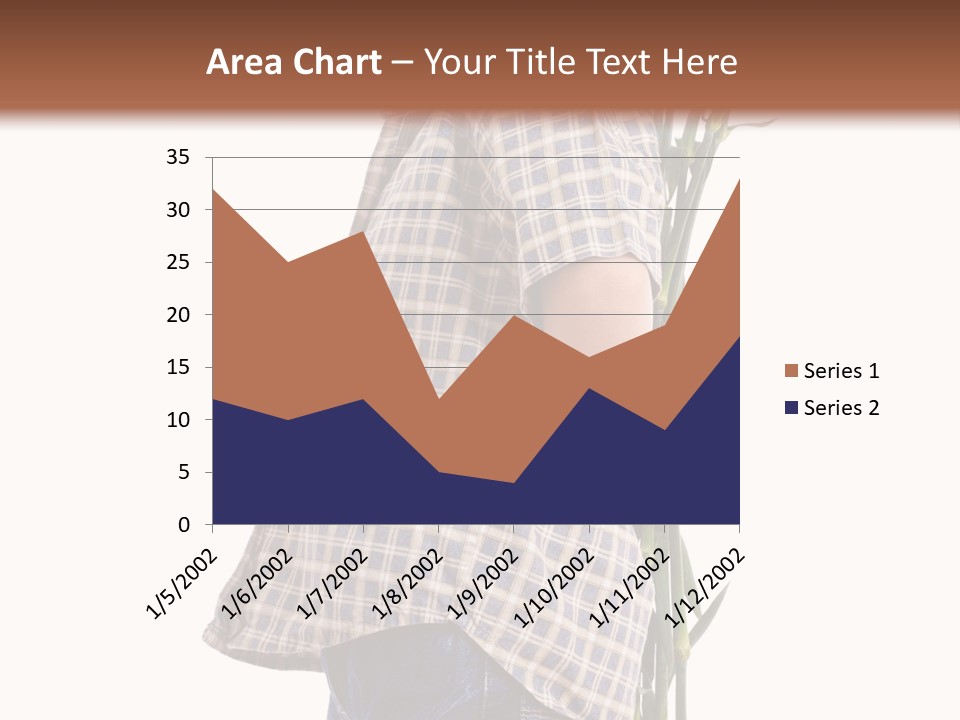 Area Chart – Your Title Text Here

35
30
25
20
15
10
5
0

1/5/2002
1/6/2002
1/7/2002
1/8/2002
1/9/2002
1/10/2002
1/11/2002
1/12/2002

Series 1
Series 2